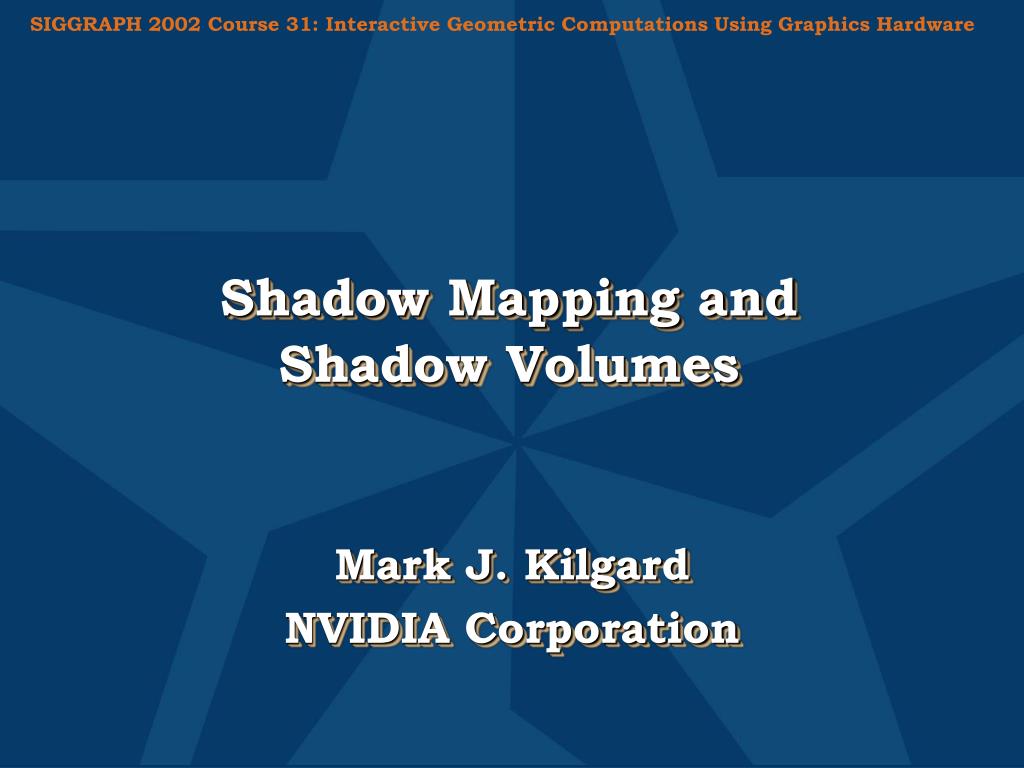 SIGGRAPH 2002 Course 31: Interactive Geometric Computations Using Graphics Hardware

Shadow Mapping and Shadow Volumes

Mark J. Kilgard
NVIDIA Corporation